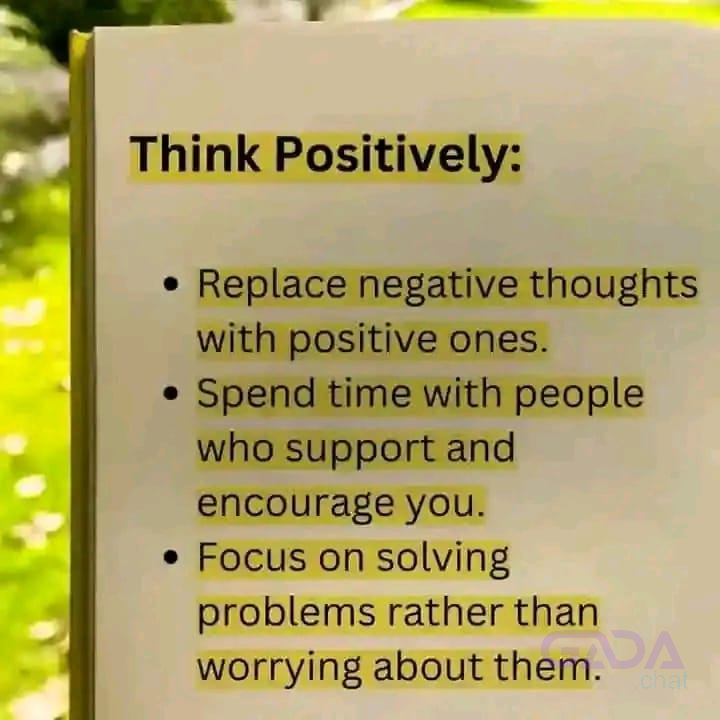 Think Positively:

• Replace negative thoughts with positive ones.
• Spend time with people who support and encourage you.
• Focus on solving problems rather than worrying about them.

GADA .chat